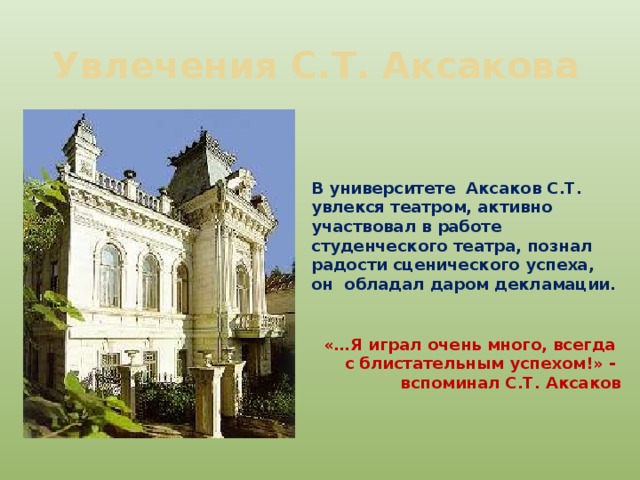 Увлечения С.Т. Аксакова

В университете Аксаков С.Т. увлекся театром, активно участвовал в работе студенческого театра, познал радости сценического успеха, он обладал даром декламации.

«…Я играл очень много, всегда с блистательным успехом!» - вспоминал С.Т. Аксаков